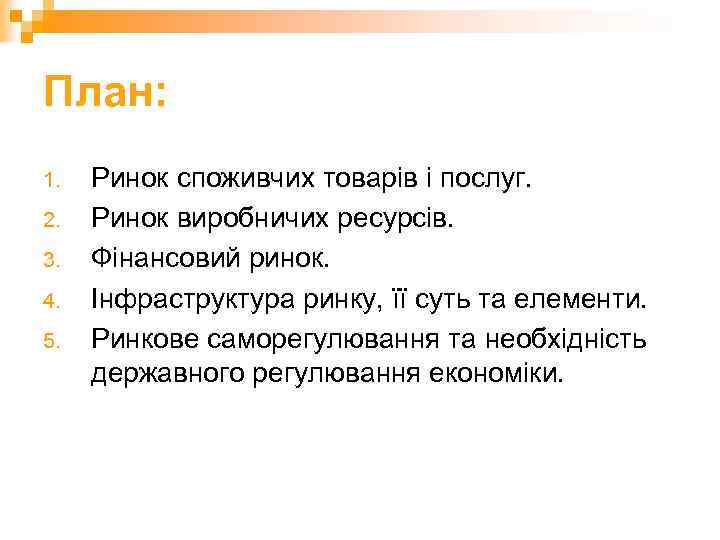 План:

1. Ринок споживчих товарів і послуг.
2. Ринок виробничих ресурсів.
3. Фінансовий ринок.
4. Інфраструктура ринку, її суть та елементи.
5. Ринкове саморегулювання та необхідність державного регулювання економіки.